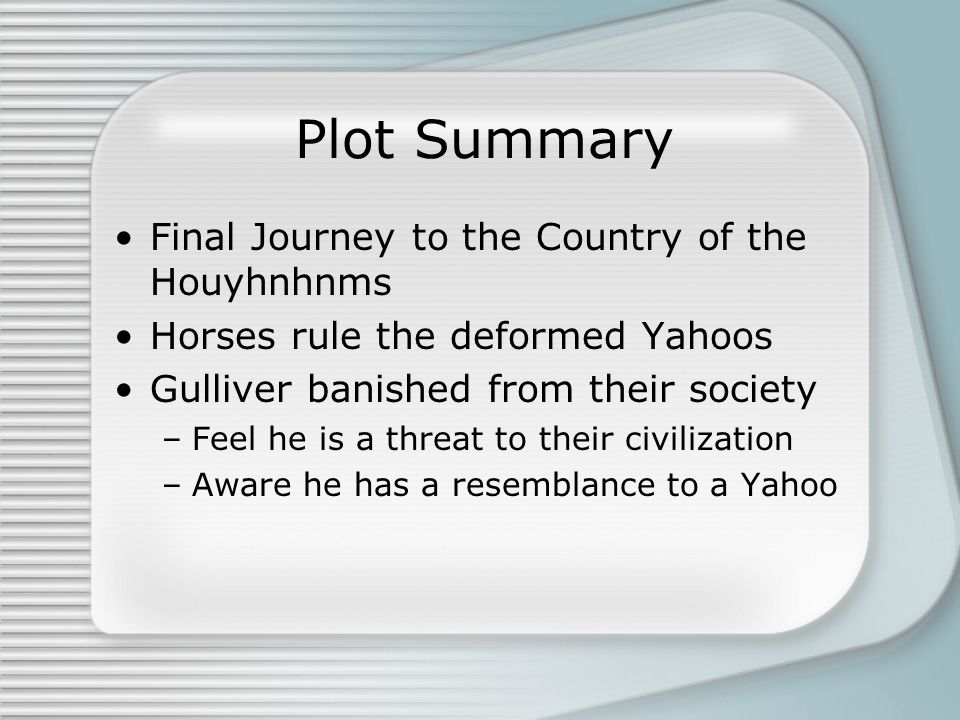 Plot Summary

• Final Journey to the Country of the Houyhnhnms
• Horses rule the deformed Yahoos
• Gulliver banished from their society
  – Feel he is a threat to their civilization
  – Aware he has a resemblance to a Yahoo